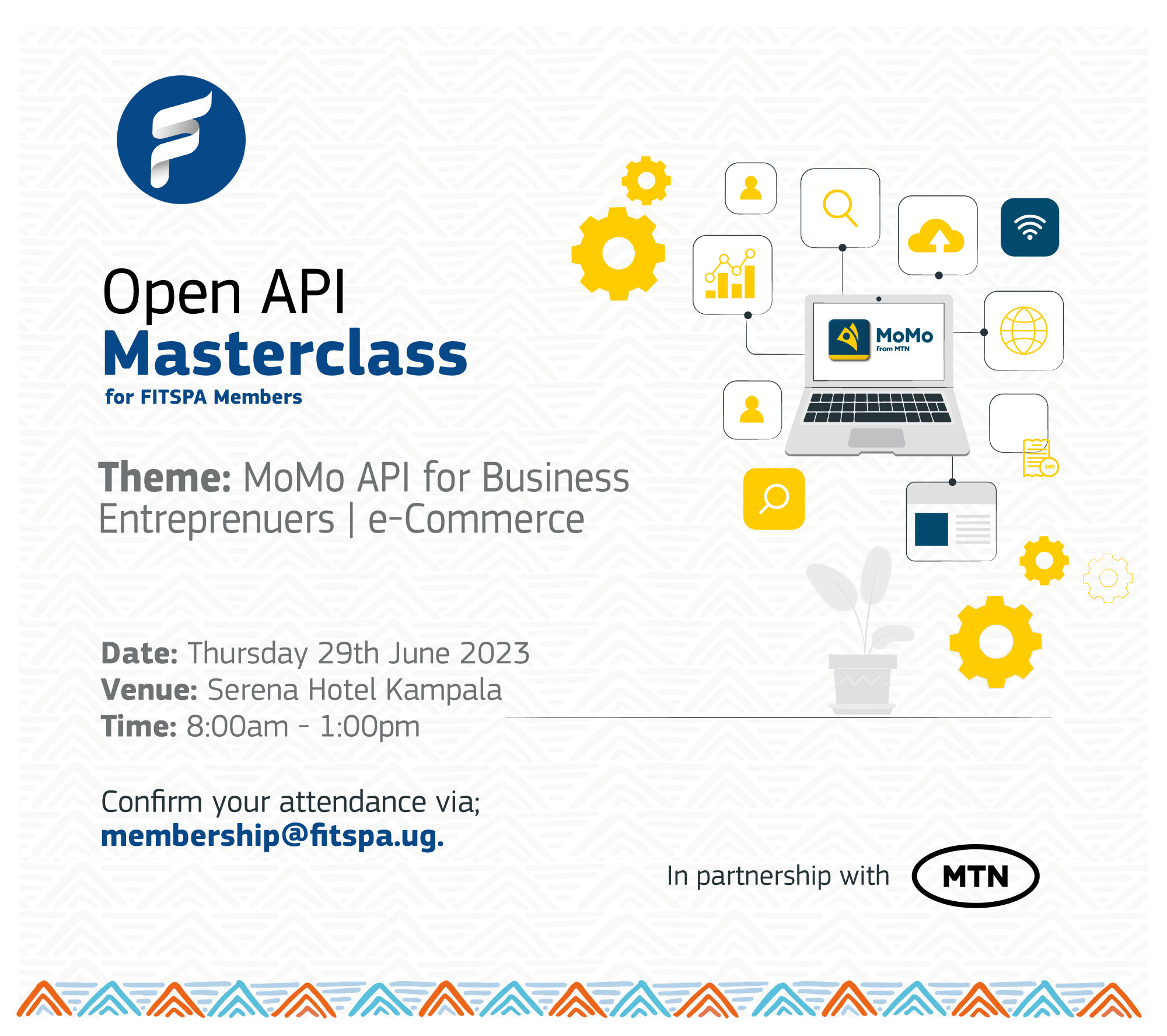 Open API
Masterclass
for FITSPA Members

Theme: MoMo API for Business Entreprenuers | e-Commerce

MoMo
from MTN

SHS

Date: Thursday 29th June 2023
Venue: Serena Hotel Kampala
Time: 8:00am - 1:00pm

Confirm your attendance via;
membership@fitspa.ug.

In partnership with MTN